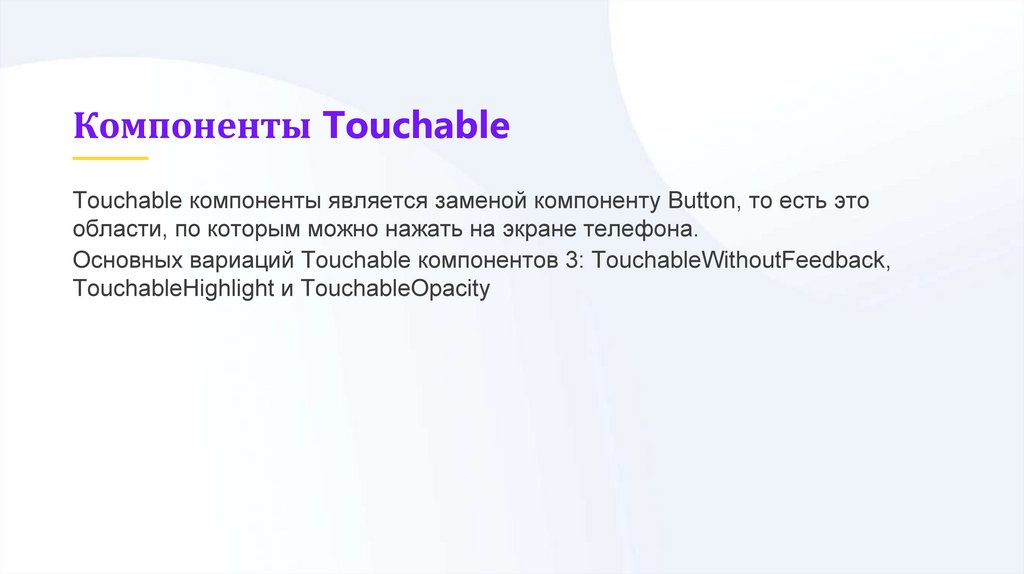 Компоненты Touchable

Touchable компоненты является заменой компоненту Button, то есть это области, по которым можно нажать на экране телефона.
Основных вариаций Touchable компонентов 3: TouchableWithoutFeedback, TouchableHighlight и TouchableOpacity